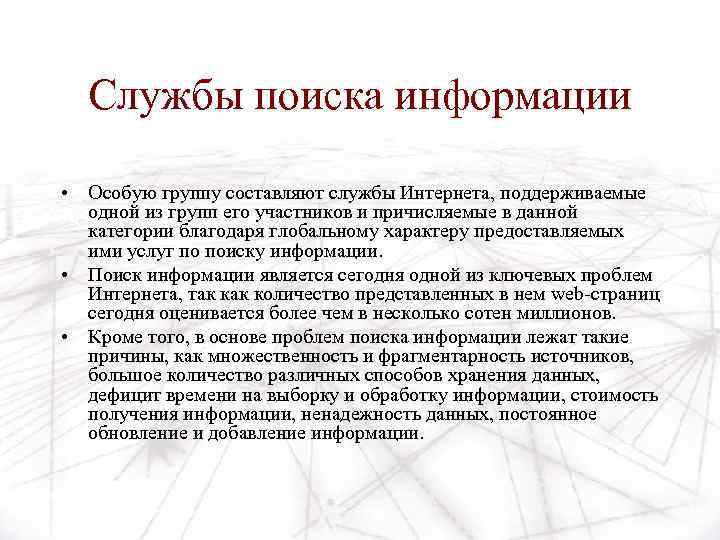 Службы поиска информации

• Особую группу составляют службы Интернета, поддерживаемые одной из групп его участников и причисляемые в данной категории благодаря глобальному характеру предоставляемых ими услуг по поиску информации.

• Поиск информации является сегодня одной из ключевых проблем Интернета, так как количество представленных в нем web-страниц сегодня оценивается более чем в несколько сотен миллионов.

• Кроме того, в основе проблем поиска информации лежат такие причины, как множественность и фрагментарность источников, большое количество различных способов хранения данных, дефицит времени на выборку и обработку информации, стоимость получения информации, ненадежность данных, постоянное обновление и добавление информации.